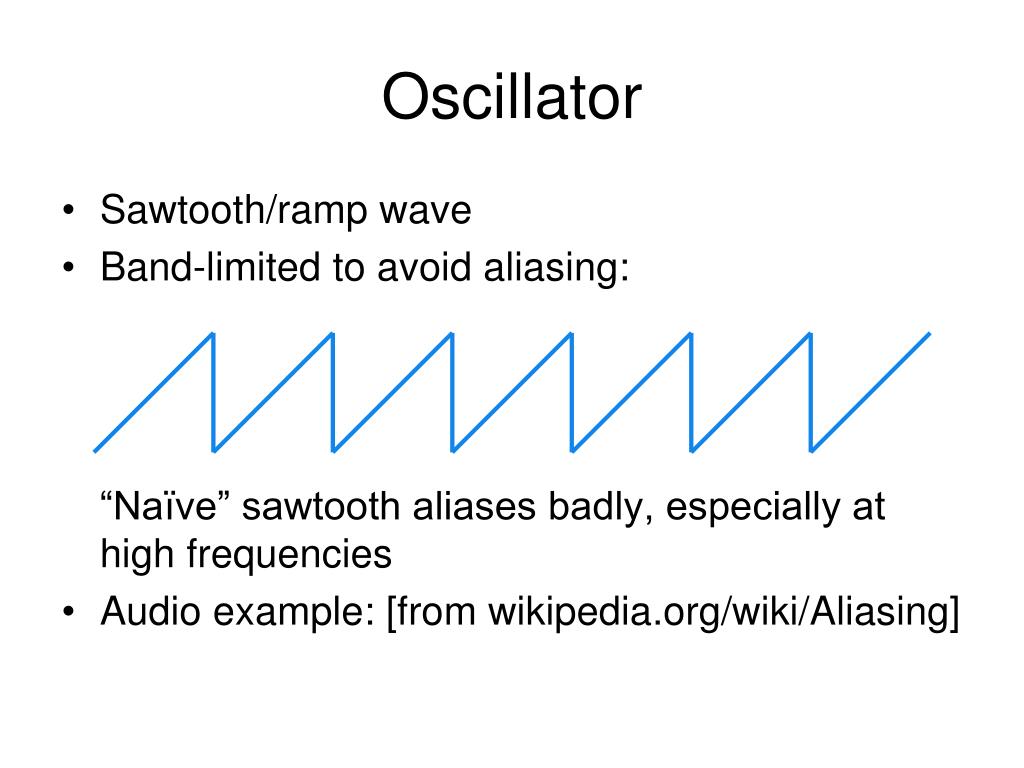 Oscillator

• Sawtooth/ramp wave
• Band-limited to avoid aliasing:

“Naïve” sawtooth aliases badly, especially at high frequencies

• Audio example: [from wikipedia.org/wiki/Aliasing]